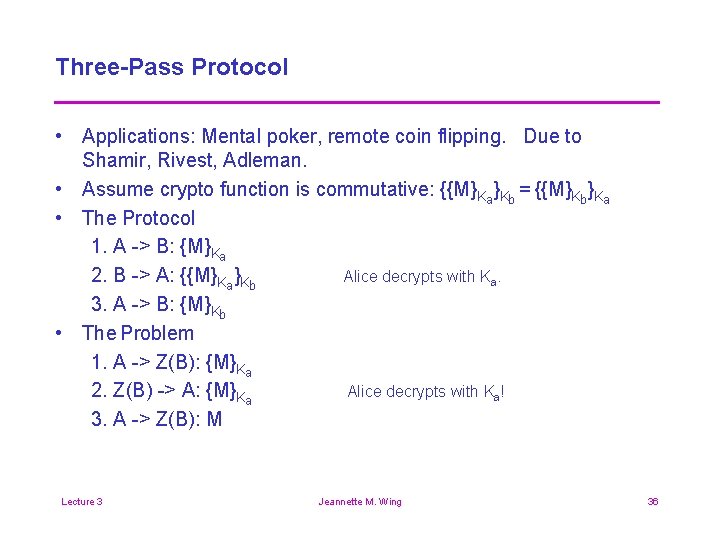 Three-Pass Protocol

• Applications: Mental poker, remote coin flipping. Due to Shamir, Rivest, Adleman.
• Assume crypto function is commutative: $\{\{M\}_{K_a}\}_{K_b} = \{\{M\}_{K_b}\}_{K_a}$
• The Protocol
1. A -> B: $\{M\}_{K_a}$
2. B -> A: $\{\{M\}_{K_a}\}_{K_b}$ Alice decrypts with $K_a$.
3. A -> B: $\{M\}_{K_b}$
• The Problem
1. A -> Z(B): $\{M\}_{K_a}$
2. Z(B) -> A: $\{M\}_{K_a}$ Alice decrypts with $K_a$!
3. A -> Z(B): M

Lecture 3 Jeannette M. Wing 36